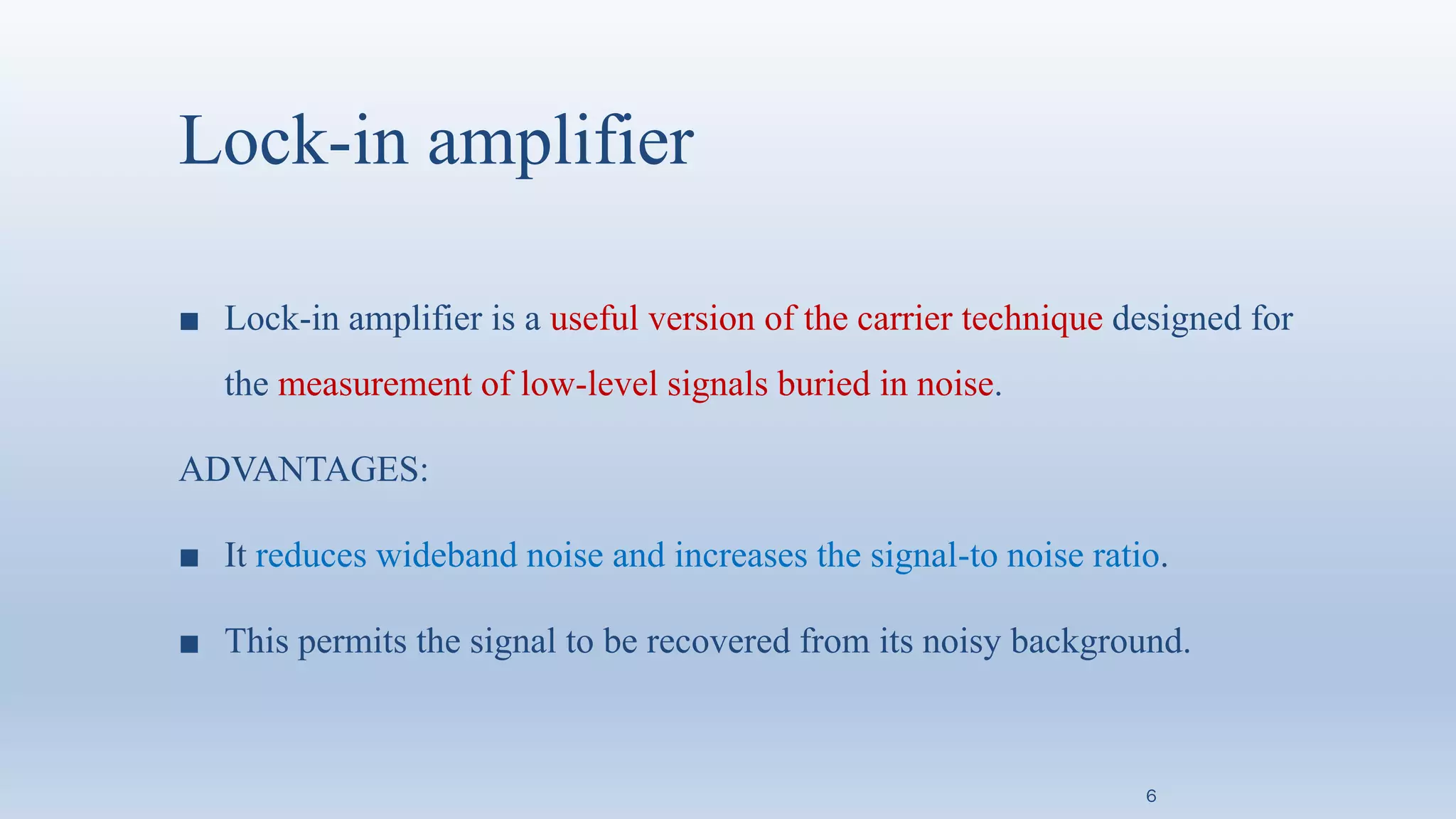 Lock-in amplifier

■ Lock-in amplifier is a useful version of the carrier technique designed for the measurement of low-level signals buried in noise.

ADVANTAGES:

■ It reduces wideband noise and increases the signal-to noise ratio.

■ This permits the signal to be recovered from its noisy background.

6